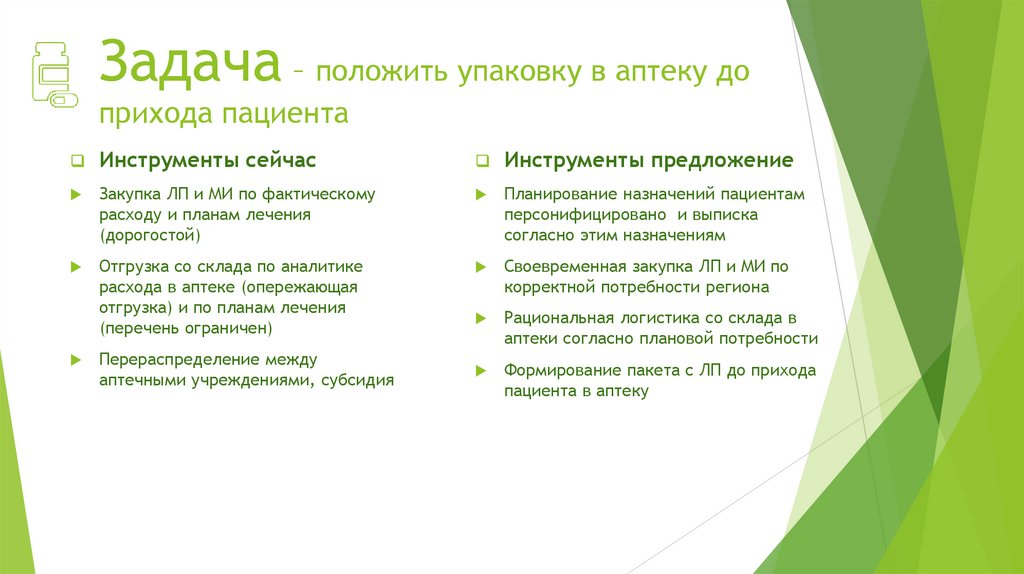 Задача – положить упаковку в аптеку до прихода пациента

Инструменты сейчас

Закупка ЛП и МИ по фактическому расходу и планам лечения (дорогостой)

Отгрузка со склада по аналитике расхода в аптеке (опережающая отгрузка) и по планам лечения (перечень ограничен)

Перераспределение между аптечными учреждениями, субсидия

Инструменты предложение

Планирование назначений пациентам персонифицировано и выписка согласно этим назначениям

Своевременная закупка ЛП и МИ по корректной потребности региона

Рациональная логистика со склада в аптеки согласно плановой потребности

Формирование пакета с ЛП до прихода пациента в аптеку